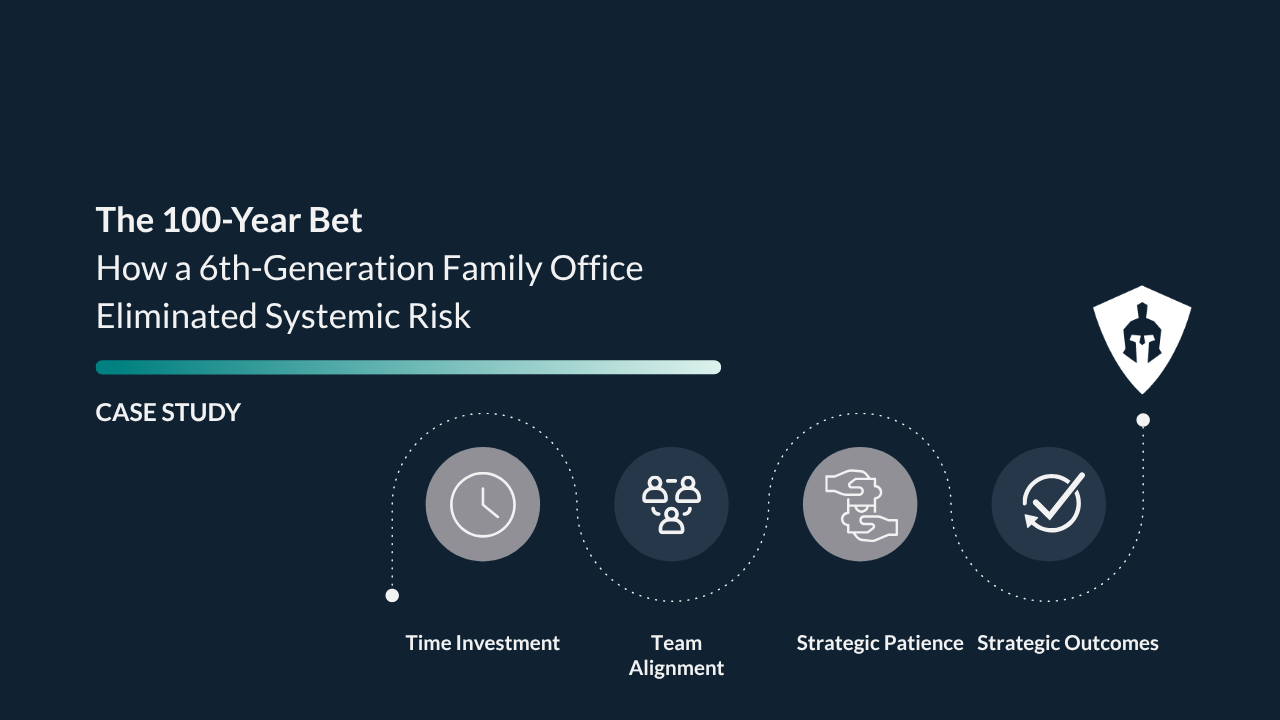 The 100-Year Bet
How a 6th-Generation Family Office Eliminated Systemic Risk

CASE STUDY

Time Investment

Team Alignment

Strategic Patience

Strategic Outcomes